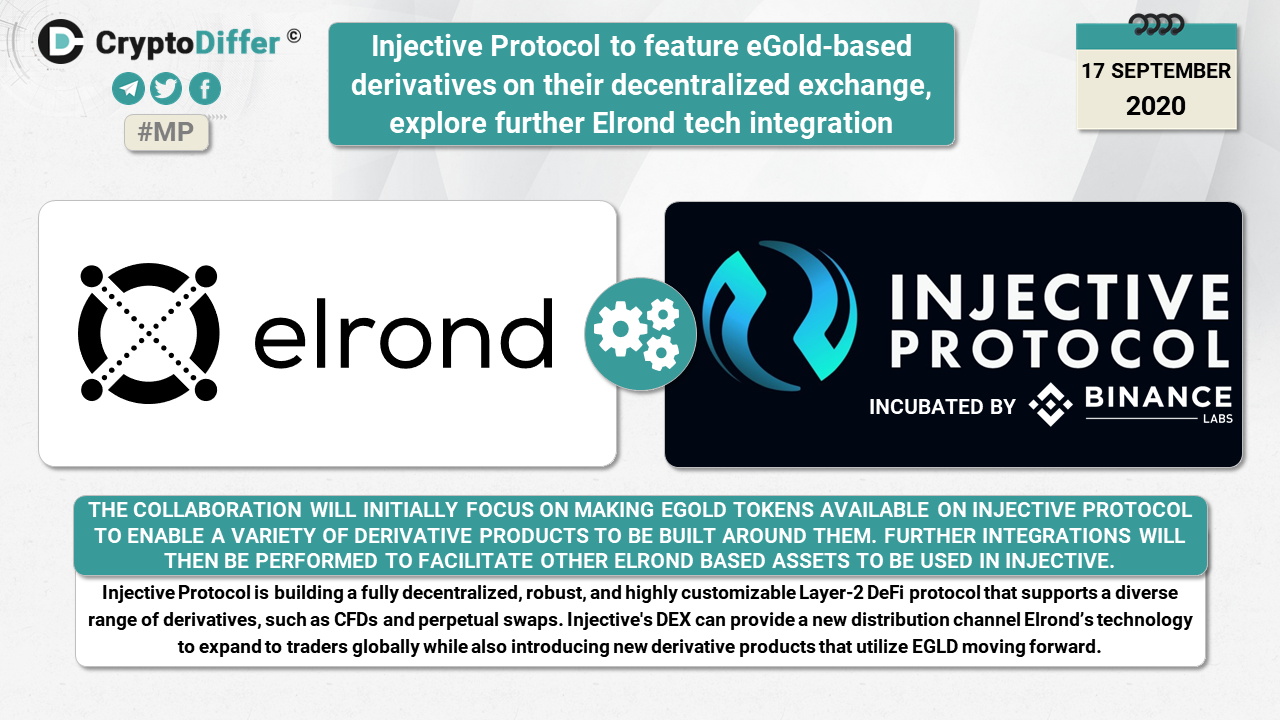 CryptoDiffer ©

#MP

Injective Protocol to feature eGold-based derivatives on their decentralized exchange, explore further Elrond tech integration

17 SEPTEMBER
2020

elrond

INJECTIVE PROTOCOL

INCUBATED BY BINANCE LABS

THE COLLABORATION WILL INITIALLY FOCUS ON MAKING EGOLD TOKENS AVAILABLE ON INJECTIVE PROTOCOL TO ENABLE A VARIETY OF DERIVATIVE PRODUCTS TO BE BUILT AROUND THEM. FURTHER INTEGRATIONS WILL THEN BE PERFORMED TO FACILITATE OTHER ELROND BASED ASSETS TO BE USED IN INJECTIVE.

Injective Protocol is building a fully decentralized, robust, and highly customizable Layer-2 DeFi protocol that supports a diverse range of derivatives, such as CFDs and perpetual swaps. Injective's DEX can provide a new distribution channel Elrond's technology to expand to traders globally while also introducing new derivative products that utilize EGLD moving forward.